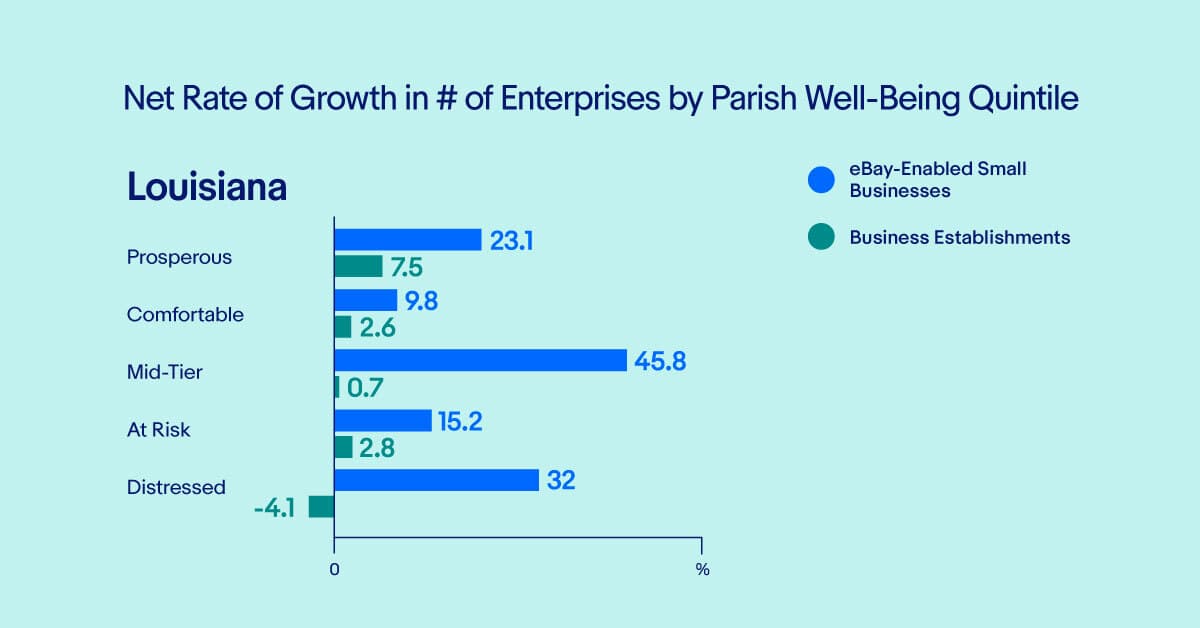 Net Rate of Growth in # of Enterprises by Parish Well-Being Quintile

Louisiana

eBay-Enabled Small Businesses

Business Establishments

Prosperous
23.1
7.5

Comfortable
9.8
2.6

Mid-Tier
45.8
0.7

At Risk
15.2
2.8

Distressed
32
-4.1

0

%